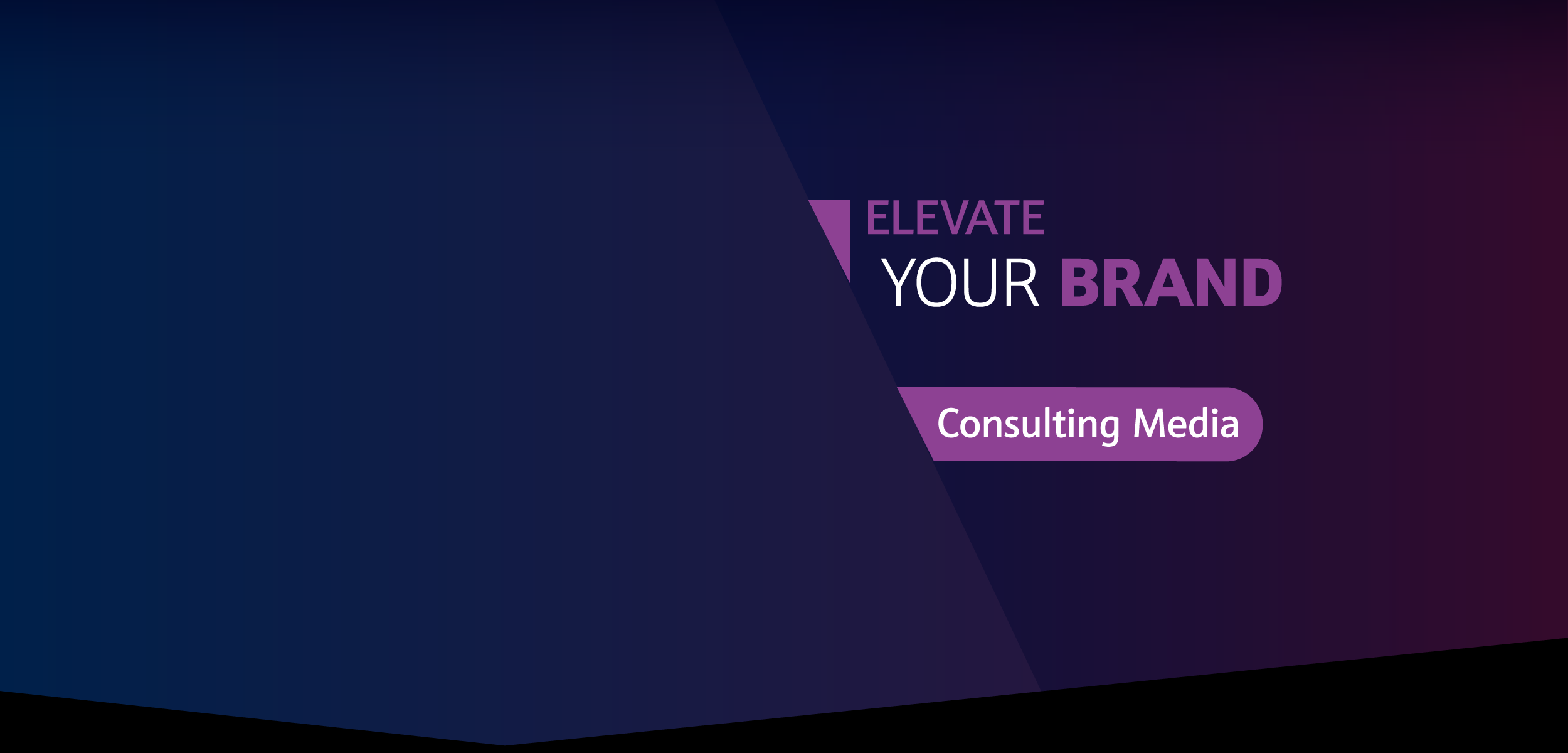 ELEVATE
YOUR BRAND

Consulting Media